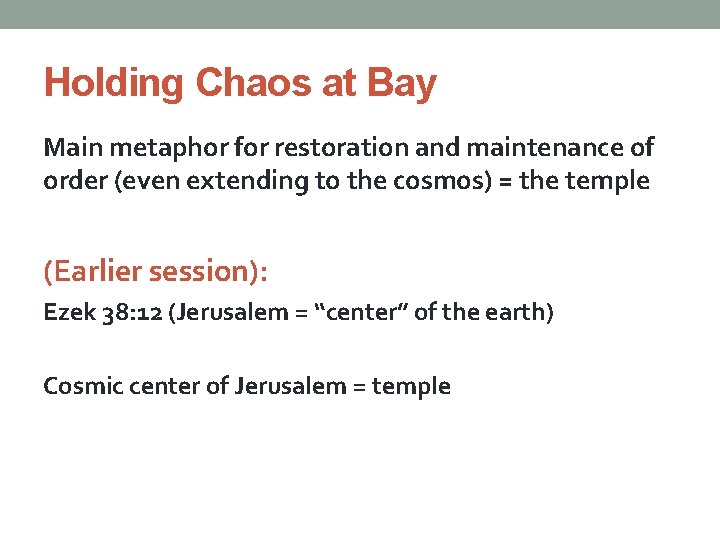 Holding Chaos at Bay

Main metaphor for restoration and maintenance of order (even extending to the cosmos) = the temple

(Earlier session):

Ezek 38:12 (Jerusalem = “center” of the earth)

Cosmic center of Jerusalem = temple